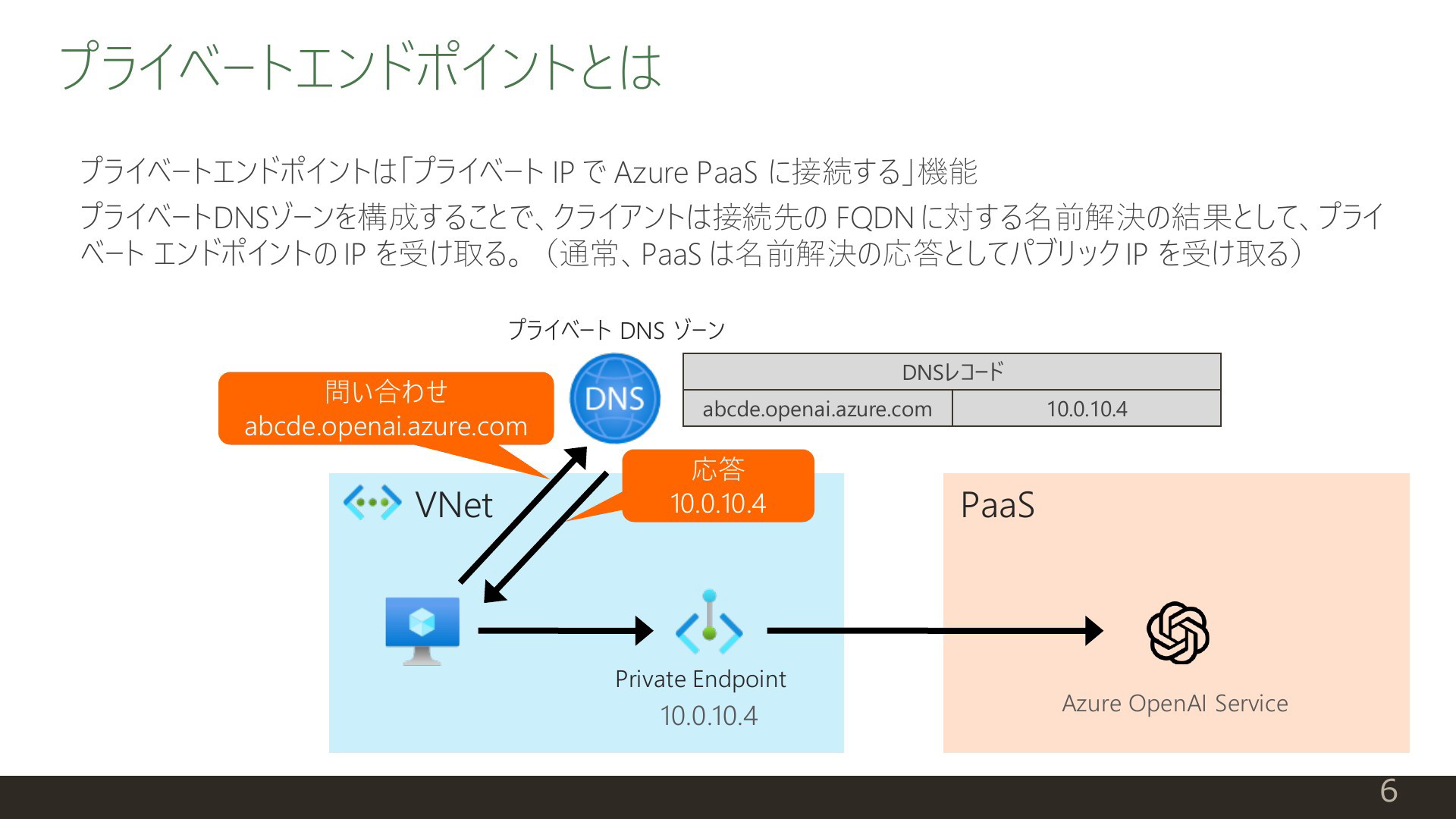 プライベートエンドポイントとは

プライベートエンドポイントは「プライベート IP で Azure PaaS に接続する」機能

プライベートDNSゾーンを構成することで、クライアントは接続先の FQDN に対する名前解決の結果として、プライベート エンドポイントの IP を受け取る。（通常、PaaS は名前解決の応答としてパブリック IP を受け取る）

プライベート DNS ゾーン

DNS

| DNSレコード | |
|---|---|
| abcde.openai.azure.com | 10.0.10.4 |

問い合わせ
abcde.openai.azure.com

応答
10.0.10.4

VNet

Private Endpoint
10.0.10.4

PaaS

Azure OpenAI Service

6